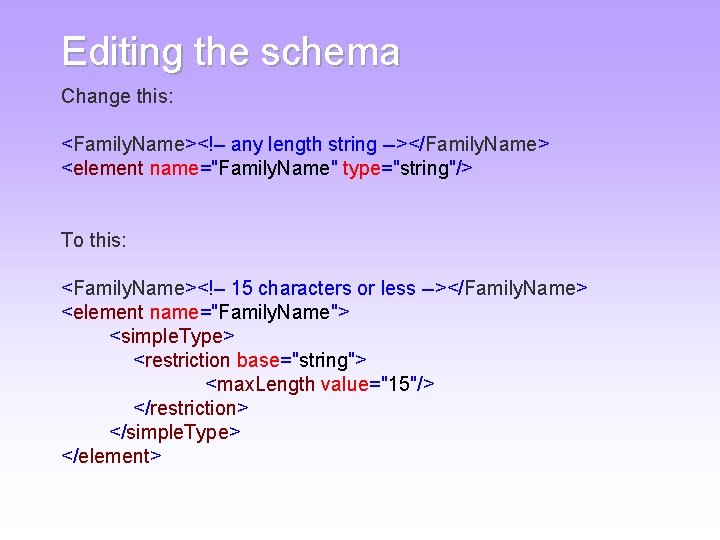 Editing the schema

Change this:

<FamilyName><!– any length string –></FamilyName>
<element name="FamilyName" type="string"/>

To this:

<FamilyName><!– 15 characters or less –></FamilyName>
<element name="FamilyName">
<simpleType>
<restriction base="string">
<maxLength value="15"/>
</restriction>
</simpleType>
</element>